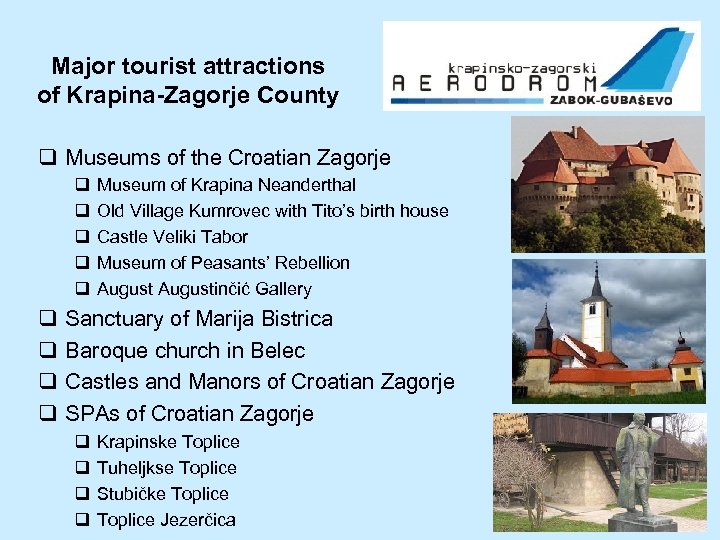 Major tourist attractions of Krapina-Zagorje County

krapinsko-zagorski
AERODROM
ZABOK-GUBAŠEVO

❑ Museums of the Croatian Zagorje
❑ Museum of Krapina Neanderthal
❑ Old Village Kumrovec with Tito's birth house
❑ Castle Veliki Tabor
❑ Museum of Peasants' Rebellion
❑ August Augustinčić Gallery
❑ Sanctuary of Marija Bistrica
❑ Baroque church in Belec
❑ Castles and Manors of Croatian Zagorje
❑ SPAs of Croatian Zagorje
❑ Krapinske Toplice
❑ Tuheljkse Toplice
❑ Stubičke Toplice
❑ Toplice Jezerčica